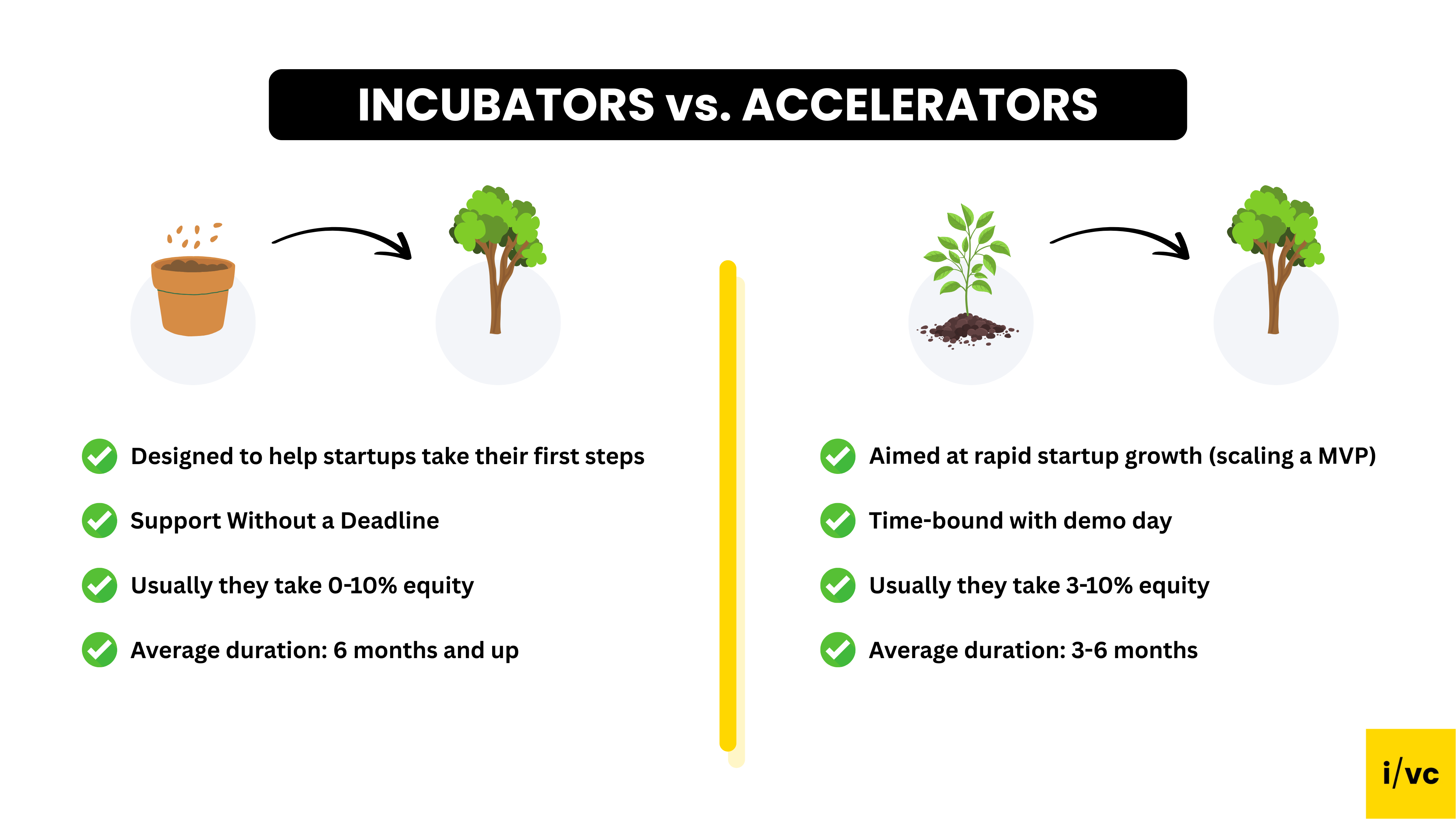 INCUBATORS vs. ACCELERATORS

Designed to help startups take their first steps

Support Without a Deadline

Usually they take 0-10% equity

Average duration: 6 months and up

Aimed at rapid startup growth (scaling a MVP)

Time-bound with demo day

Usually they take 3-10% equity

Average duration: 3-6 months

i/vc